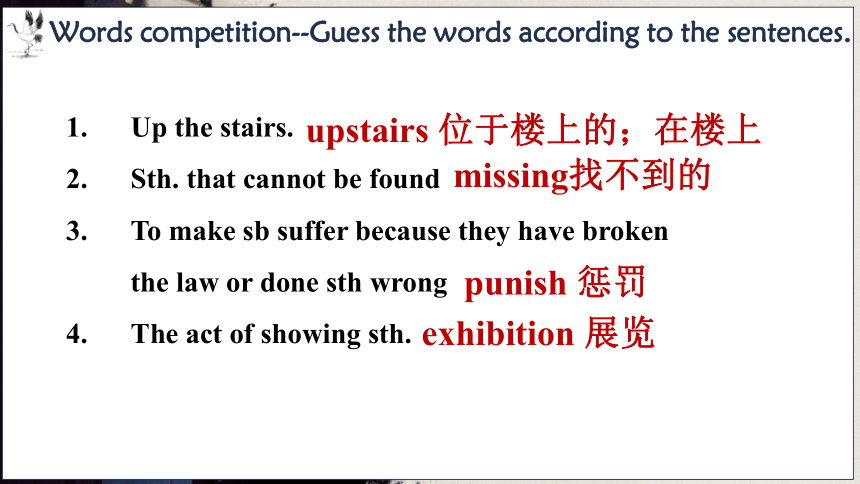 Words competition--Guess the words according to the sentences.

1. Up the stairs. upstairs 位于楼上的；在楼上

2. Sth. that cannot be found missing找不到的

3. To make sb suffer because they have broken the law or done sth wrong punish 惩罚

4. The act of showing sth. exhibition 展览